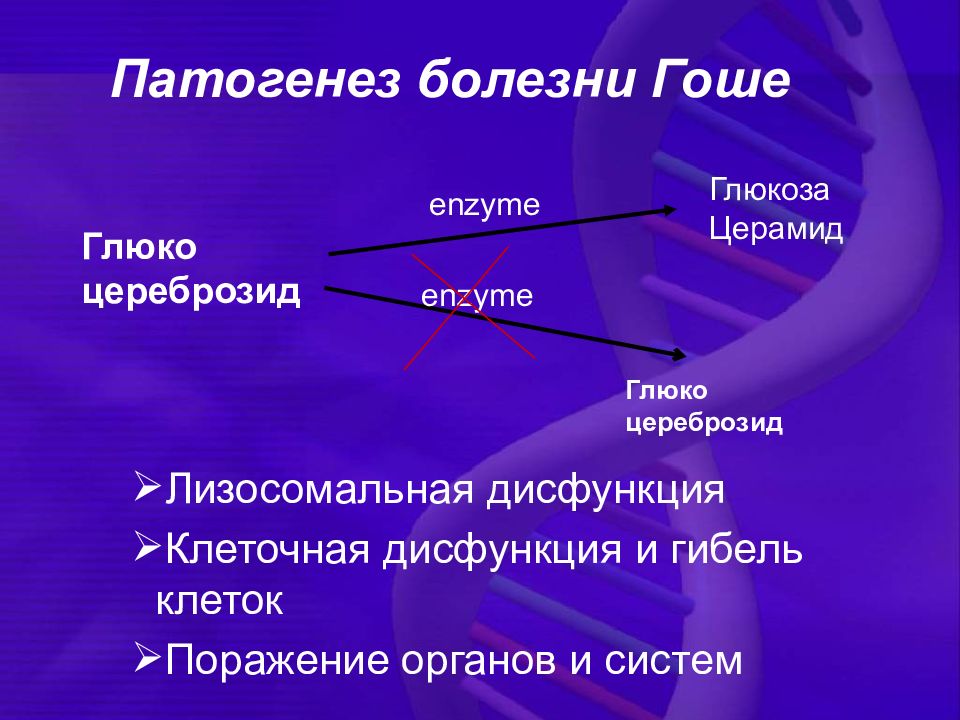 Патогенез болезни Гоше

Глюко цереброзид

enzyme

Глюкоза Церамид

enzyme

Глюко цереброзид

➢Лизосомальная дисфункция

➢Клеточная дисфункция и гибель клеток

➢Поражение органов и систем